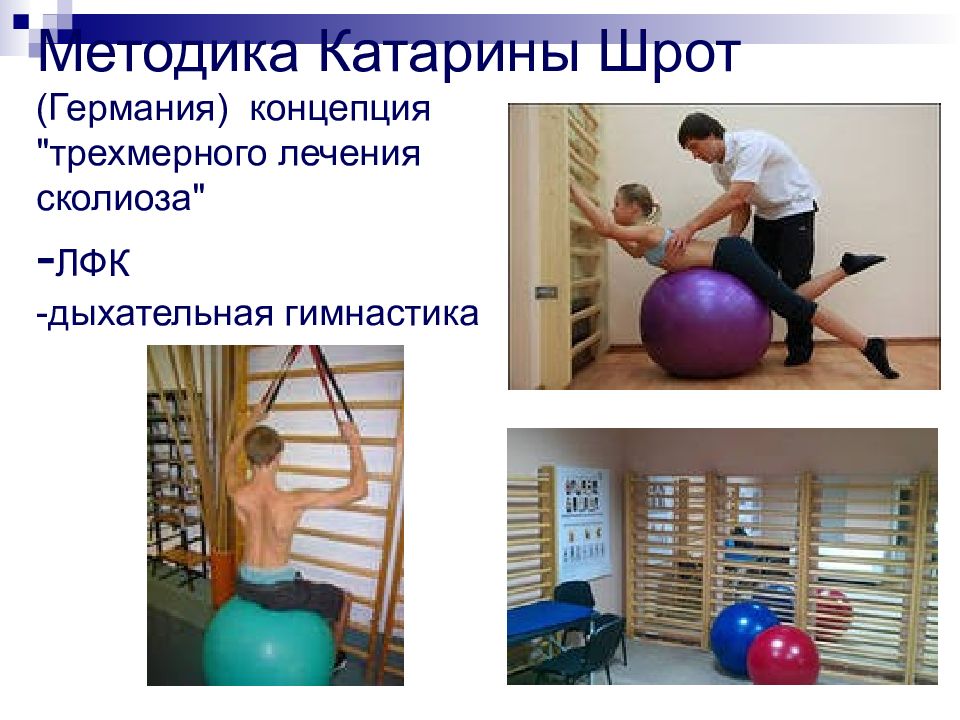 Методика Катарины Шрот

(Германия) концепция "трехмерного лечения сколиоза"

-ЛФК

-дыхательная гимнастика